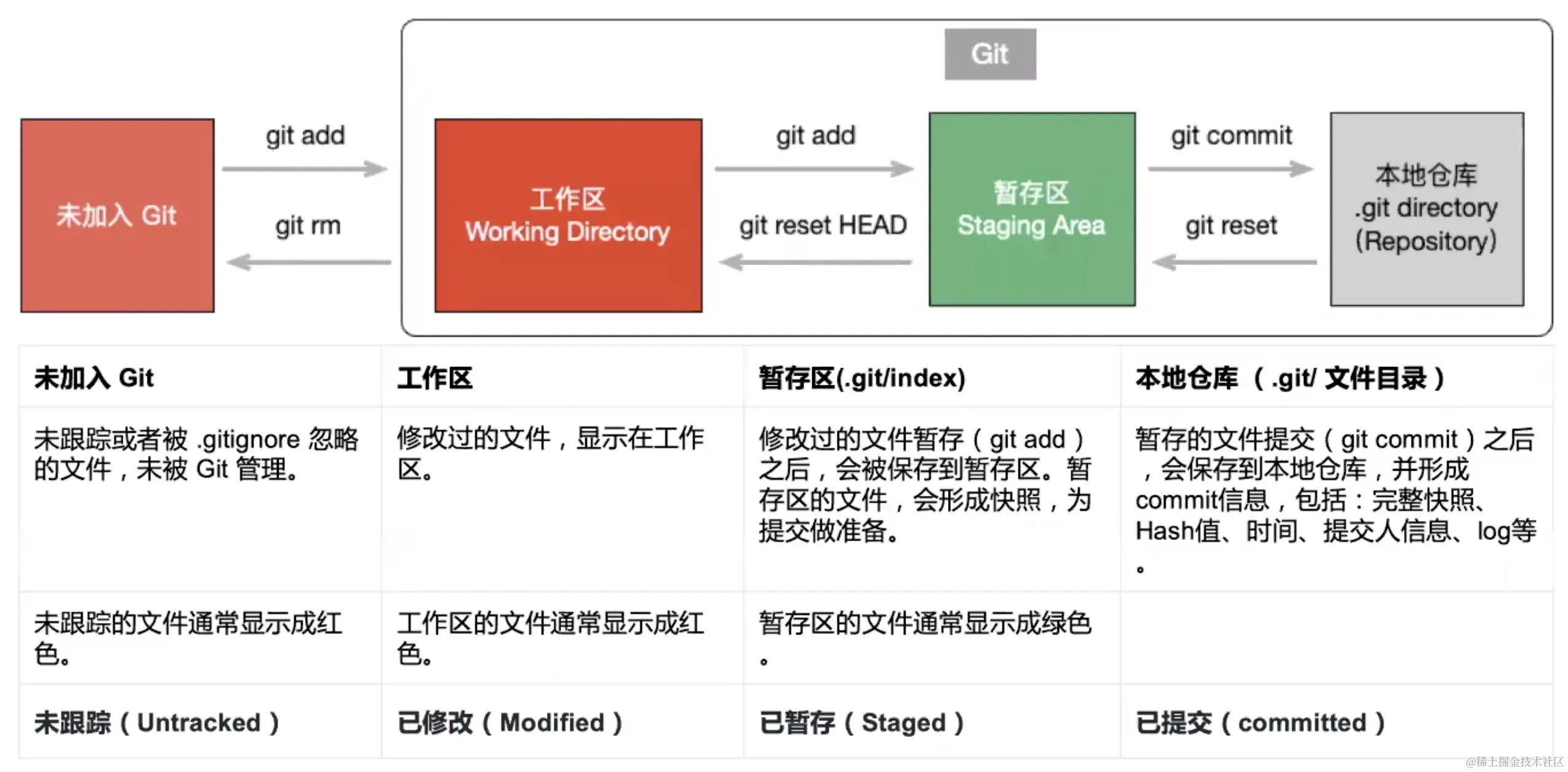 Git

未加入 Git

git add

git rm

工作区
Working Directory

git add

git reset HEAD

暂存区
Staging Area

git commit

git reset

本地仓库
.git directory
(Repository)

| 未加入 Git | 工作区 | 暂存区(.git/index) | 本地仓库（.git/ 文件目录） |
|---|---|---|---|
| 未跟踪或者被 .gitignore 忽略的文件，未被 Git 管理。 | 修改过的文件，显示在工作区。 | 修改过的文件暂存（git add）之后，会被保存到暂存区。暂存区的文件，会形成快照，为提交做准备。 | 暂存的文件提交（git commit）之后，会保存到本地仓库，并形成commit信息，包括：完整快照、Hash值、时间、提交人信息、log等。 |
| 未跟踪的文件通常显示成红色。 | 工作区的文件通常显示成红色。 | 暂存区的文件通常显示成绿色。 | |
| 未跟踪（Untracked） | 已修改（Modified） | 已暂存（Staged） | 已提交（committed） |

@稀土掘金技术社区